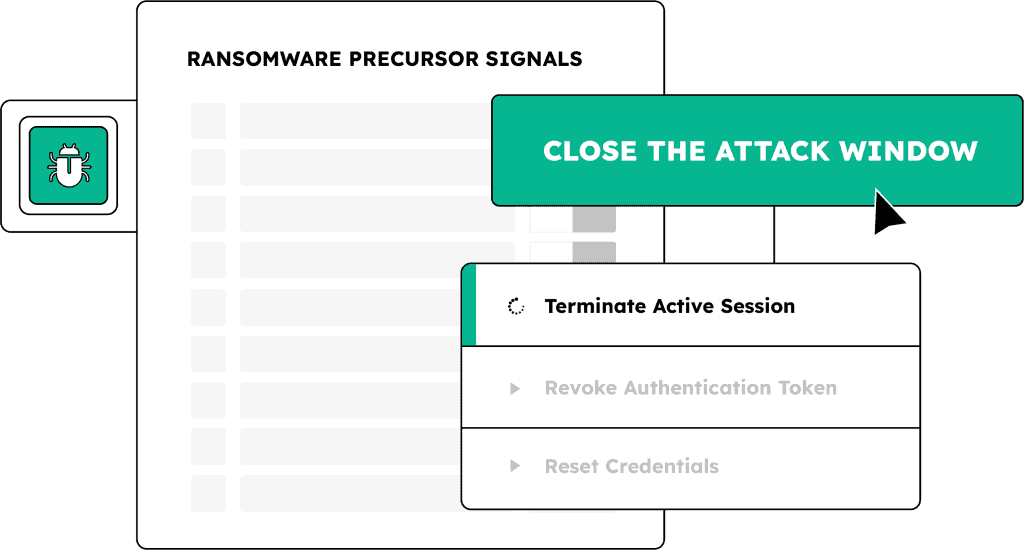 RANSOMWARE PRECURSOR SIGNALS

CLOSE THE ATTACK WINDOW

Terminate Active Session

Revoke Authentication Token

Reset Credentials